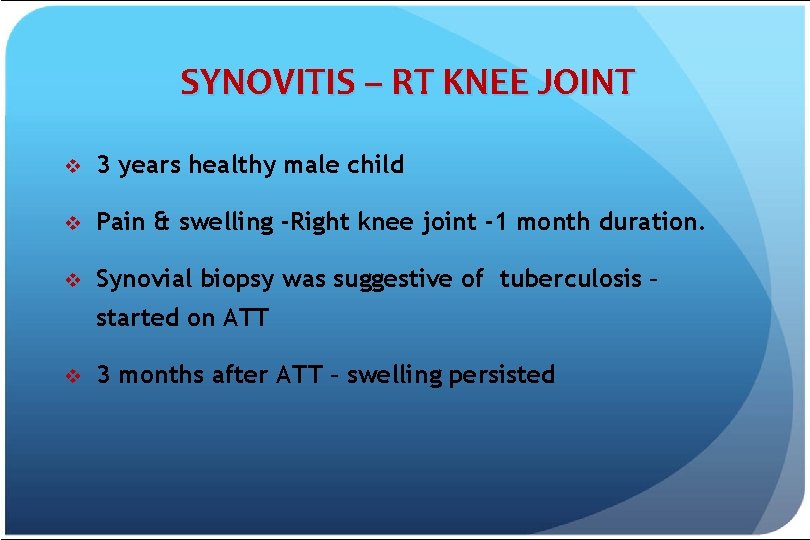 SYNOVITIS – RT KNEE JOINT

❖ 3 years healthy male child

❖ Pain & swelling -Right knee joint -1 month duration.

❖ Synovial biopsy was suggestive of tuberculosis – started on ATT

❖ 3 months after ATT – swelling persisted